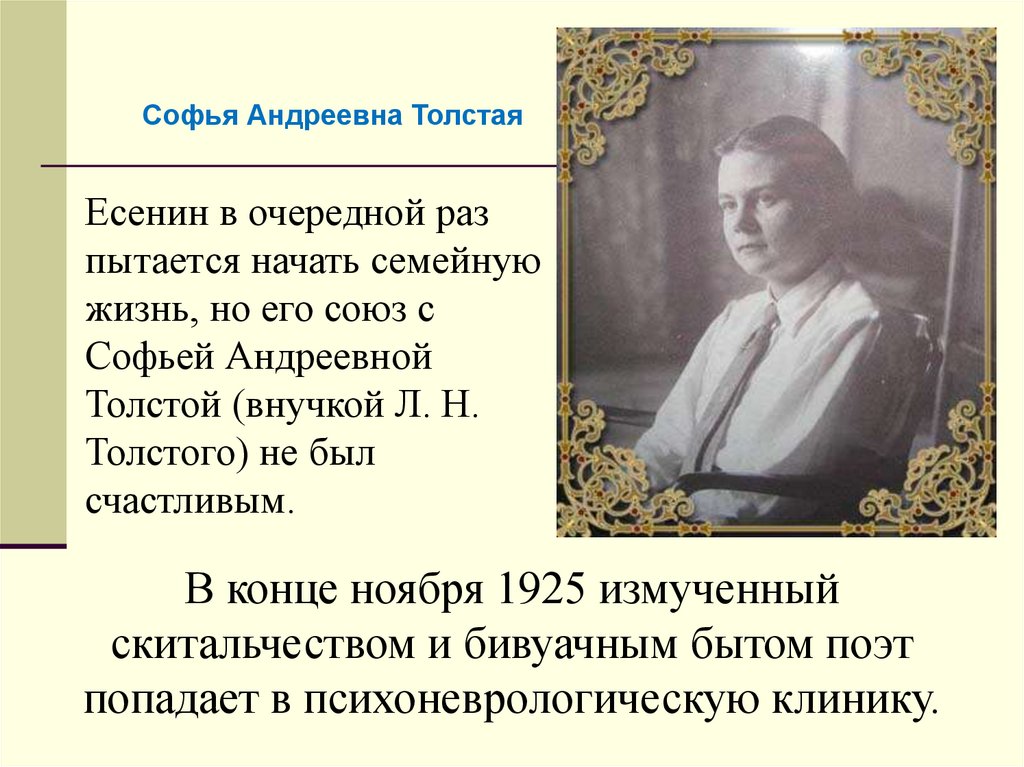 Софья Андреевна Толстая

Есенин в очередной раз пытается начать семейную жизнь, но его союз с Софьей Андреевной Толстой (внучкой Л. Н. Толстого) не был счастливым.

В конце ноября 1925 измученный скитальчеством и бивуачным бытом поэт попадает в психоневрологическую клинику.